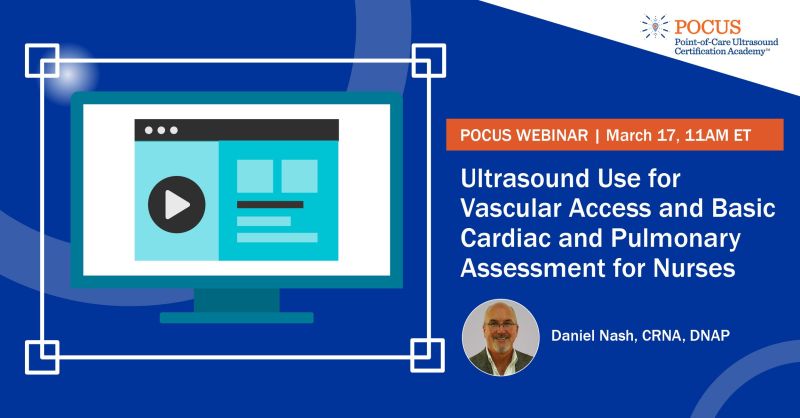 POCUS
Point-of-Care Ultrasound Certification Academy™

POCUS WEBINAR | March 17, 11AM ET

Ultrasound Use for Vascular Access and Basic Cardiac and Pulmonary Assessment for Nurses

Daniel Nash, CRNA, DNAP